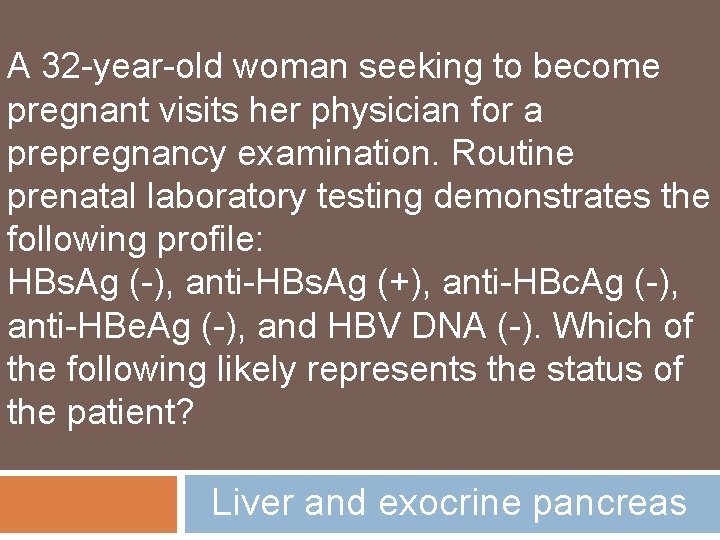 A 32-year-old woman seeking to become pregnant visits her physician for a prepregnancy examination. Routine prenatal laboratory testing demonstrates the following profile:
HBsAg (-), anti-HBsAg (+), anti-HBcAg (-), anti-HBeAg (-), and HBV DNA (-). Which of the following likely represents the status of the patient?

Liver and exocrine pancreas